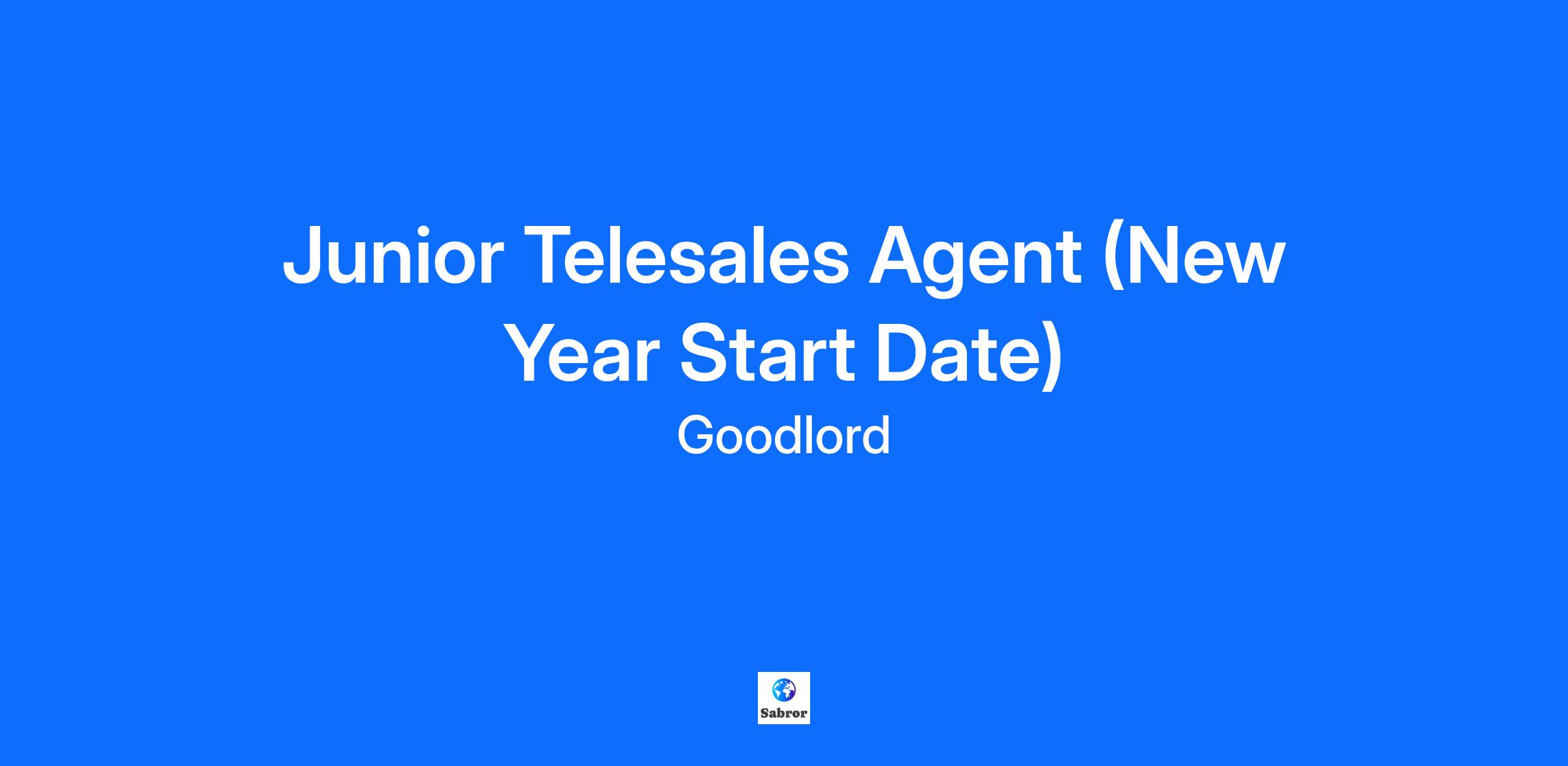 Junior Telesales Agent (New Year Start Date)

Goodlord

Sabror